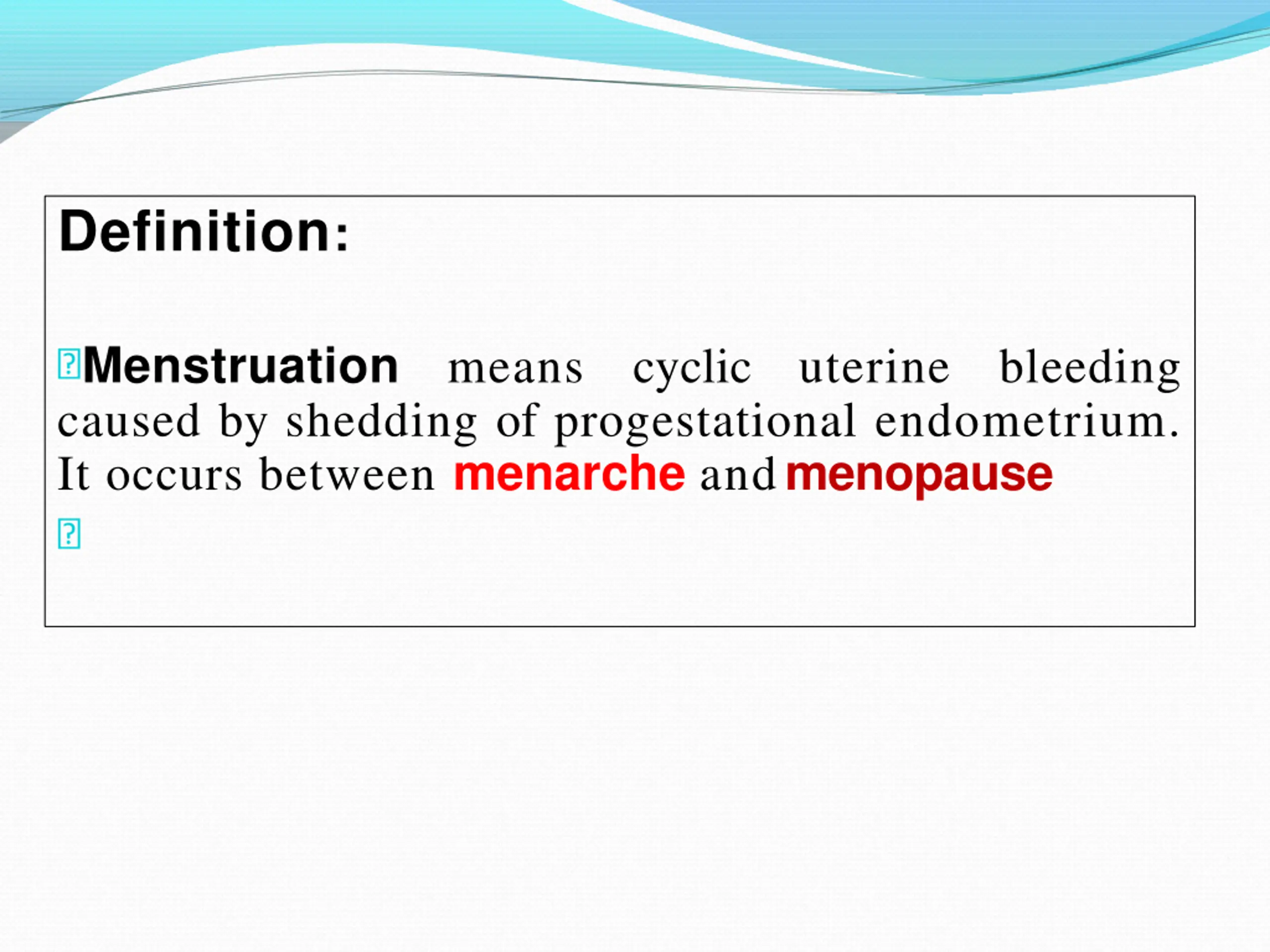 Definition:

Menstruation means cyclic uterine bleeding caused by shedding of progestational endometrium. It occurs between menarche and menopause